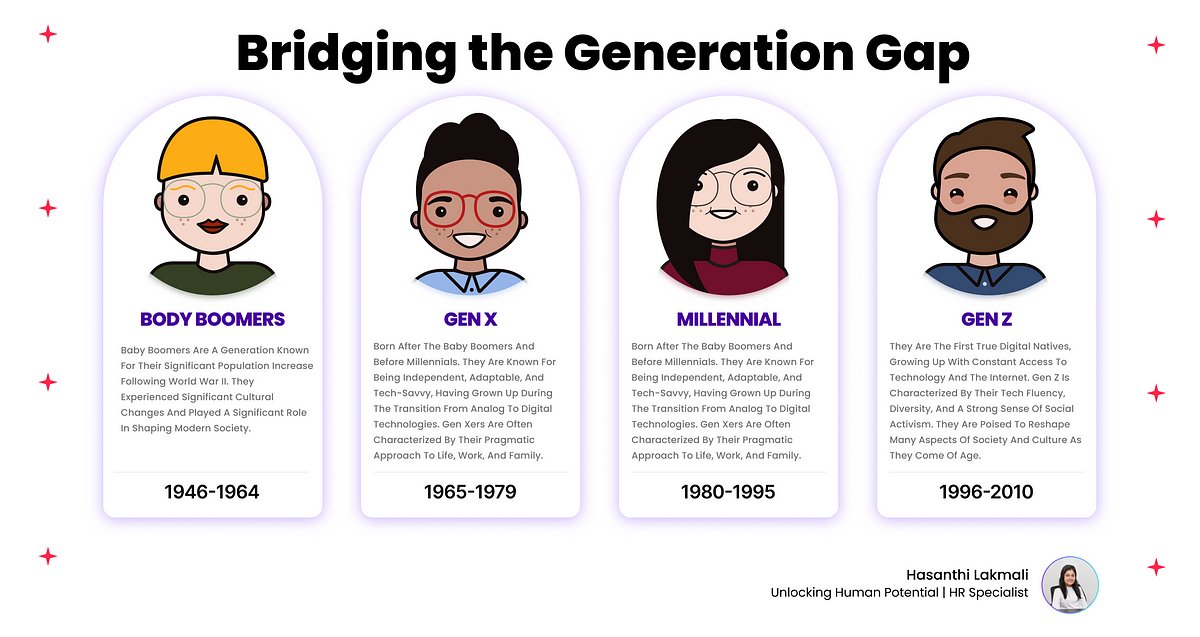 Bridging the Generation Gap

BODY BOOMERS

Baby Boomers Are A Generation Known For Their Significant Population Increase Following World War II. They Experienced Significant Cultural Changes And Played A Significant Role In Shaping Modern Society.

1946-1964

GEN X

Born After The Baby Boomers And Before Millennials. They Are Known For Being Independent, Adaptable, And Tech-Savvy, Having Grown Up During The Transition From Analog To Digital Technologies. Gen Xers Are Often Characterized By Their Pragmatic Approach To Life, Work, And Family.

1965-1979

MILLENNIAL

Born After The Baby Boomers And Before Millennials. They Are Known For Being Independent, Adaptable, And Tech-Savvy, Having Grown Up During The Transition From Analog To Digital Technologies. Gen Xers Are Often Characterized By Their Pragmatic Approach To Life, Work, And Family.

1980-1995

GEN Z

They Are The First True Digital Natives, Growing Up With Constant Access To Technology And The Internet. Gen Z Is Characterized By Their Tech Fluency, Diversity, And A Strong Sense Of Social Activism. They Are Poised To Reshape Many Aspects Of Society And Culture As They Come Of Age.

1996-2010

Hasanthi Lakmali
Unlocking Human Potential | HR Specialist